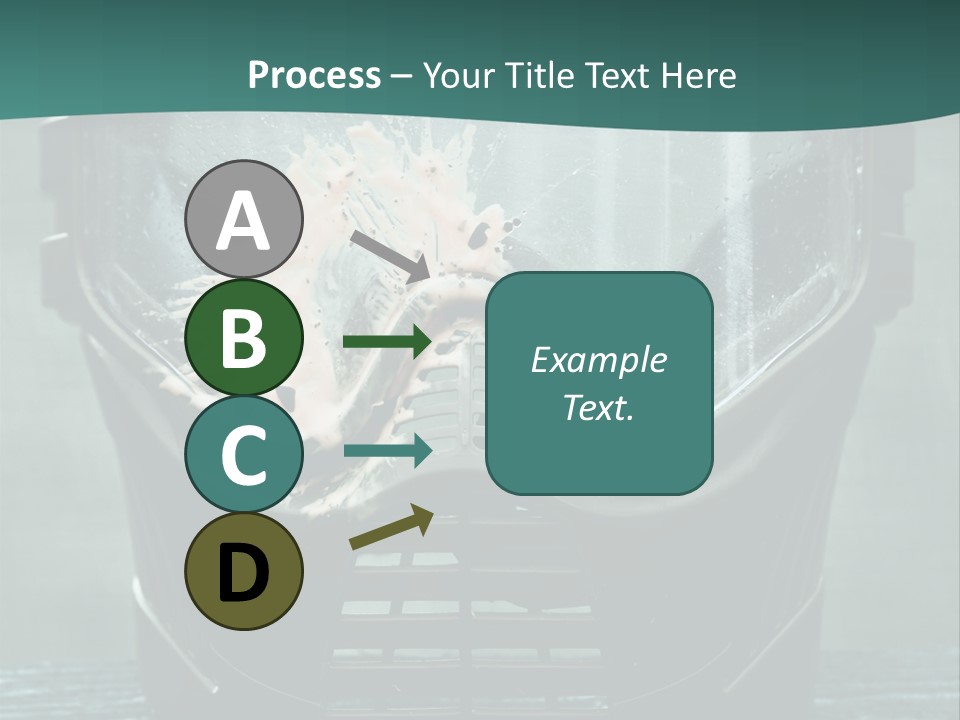 Process – Your Title Text Here

A

B

C

D

Example Text.